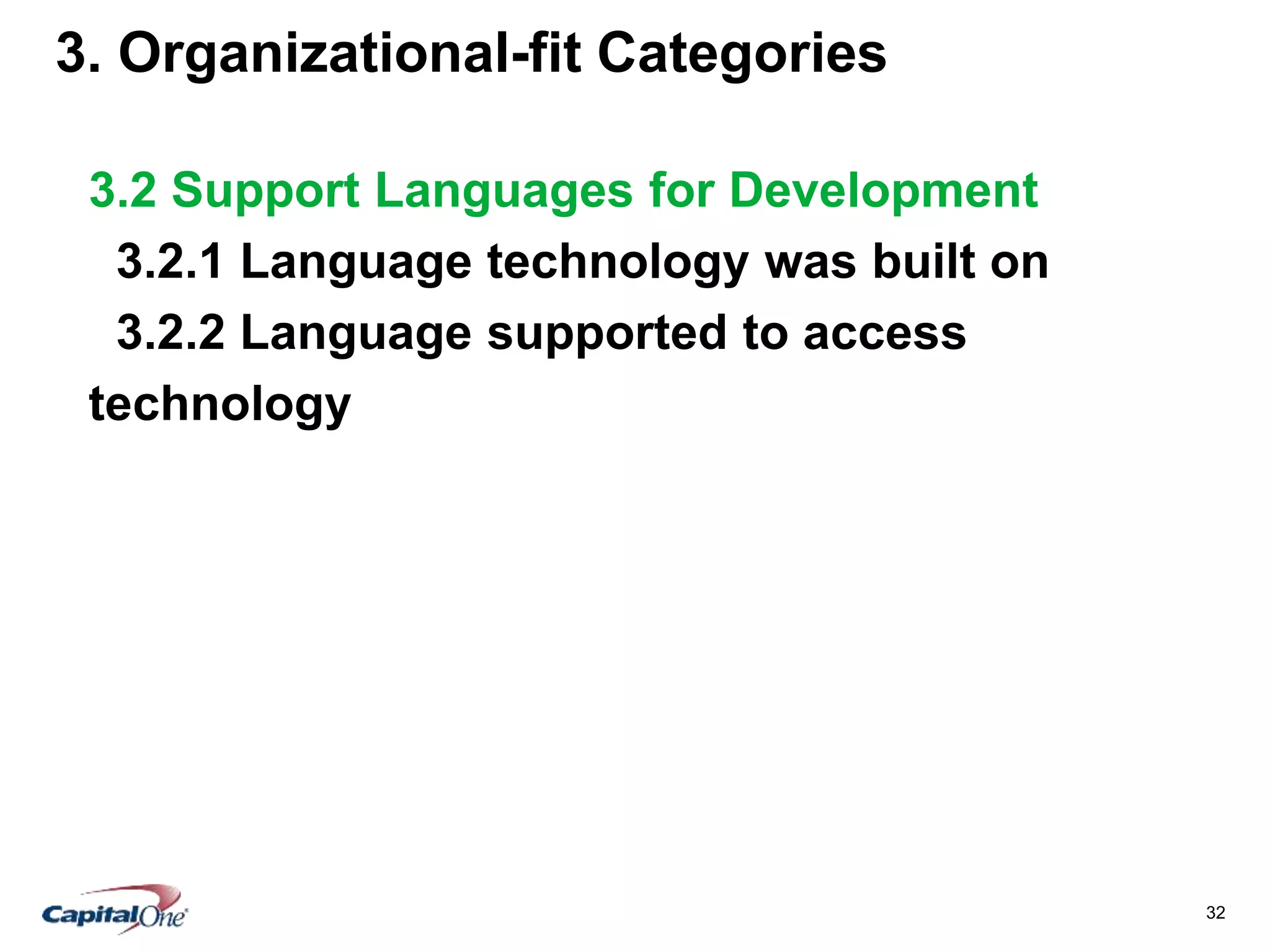 3. Organizational-fit Categories

3.2 Support Languages for Development

3.2.1 Language technology was built on

3.2.2 Language supported to access technology

CapitalOne

32